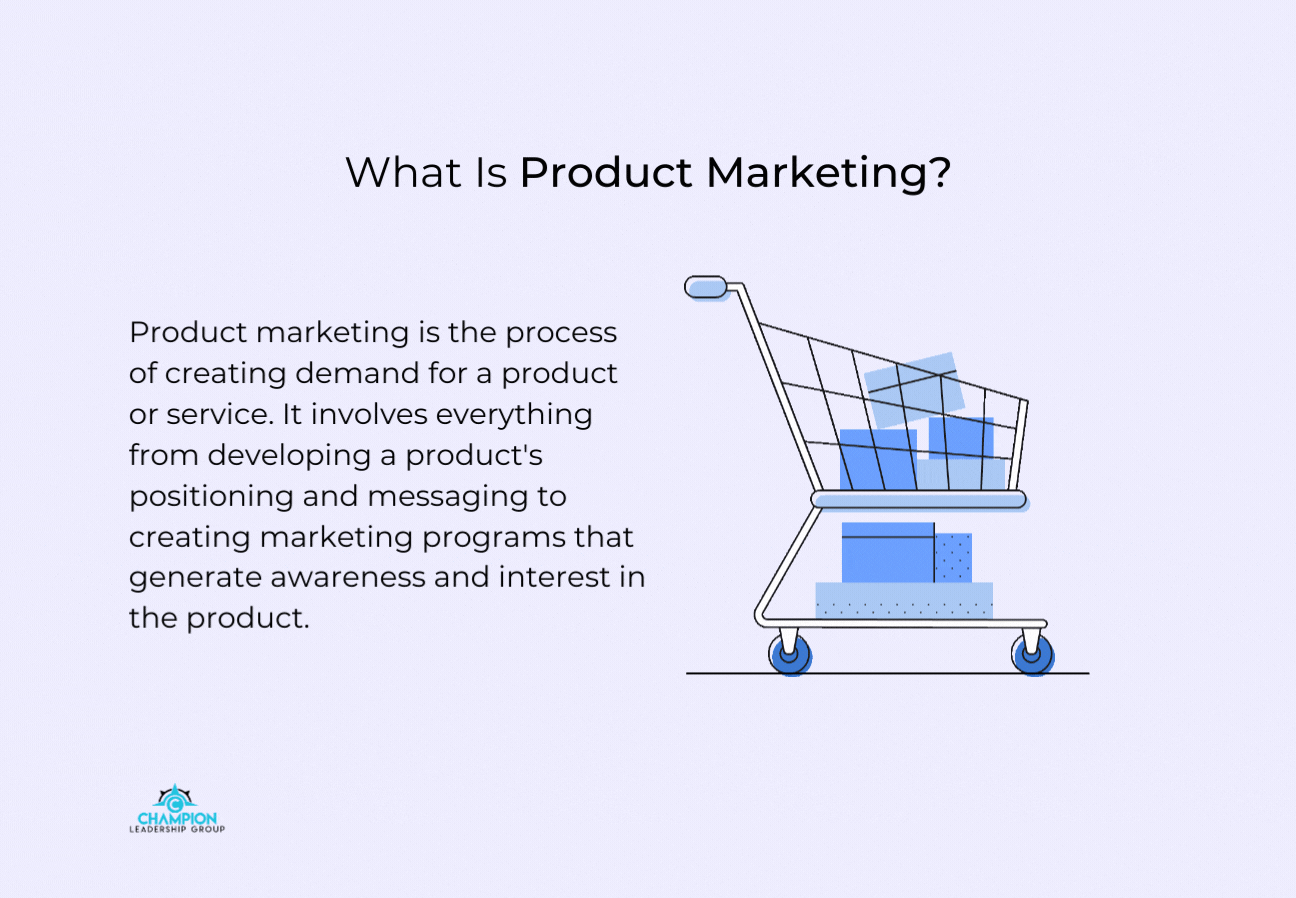 What Is Product Marketing?

Product marketing is the process of creating demand for a product or service. It involves everything from developing a product's positioning and messaging to creating marketing programs that generate awareness and interest in the product.

CHAMPION
LEADERSHIP GROUP